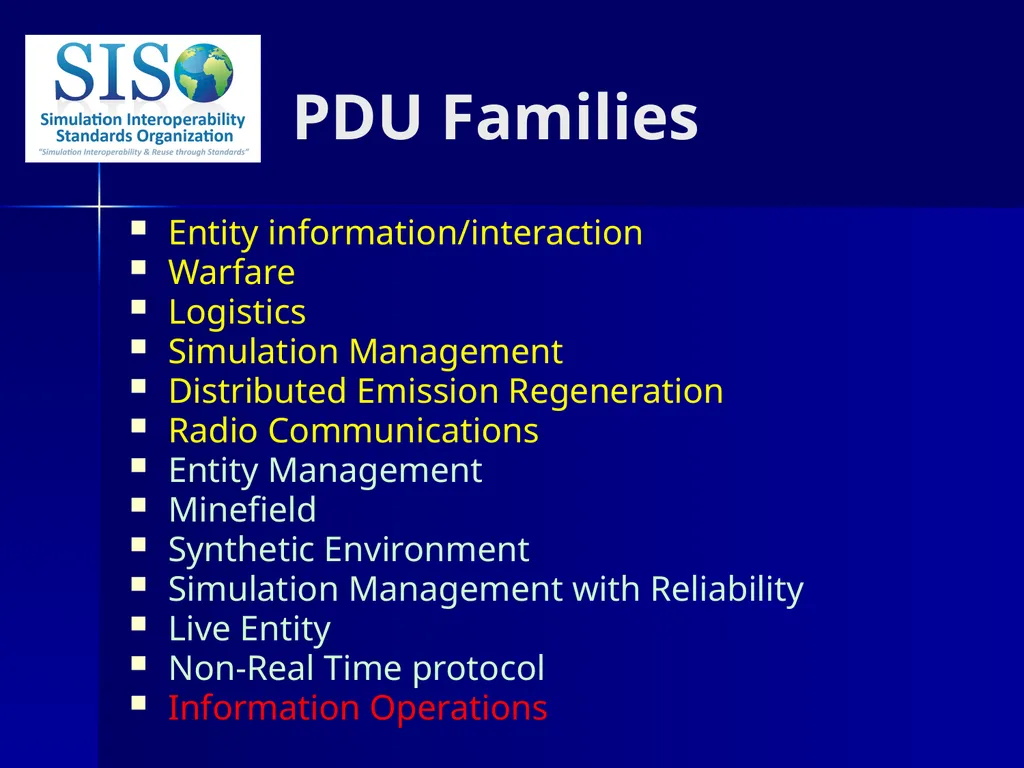 SISO
Simulation Interoperability Standards Organization
"Simulation Interoperability & Reuse through Standards"

PDU Families

- Entity information/interaction
- Warfare
- Logistics
- Simulation Management
- Distributed Emission Regeneration
- Radio Communications
- Entity Management
- Minefield
- Synthetic Environment
- Simulation Management with Reliability
- Live Entity
- Non-Real Time protocol
- Information Operations